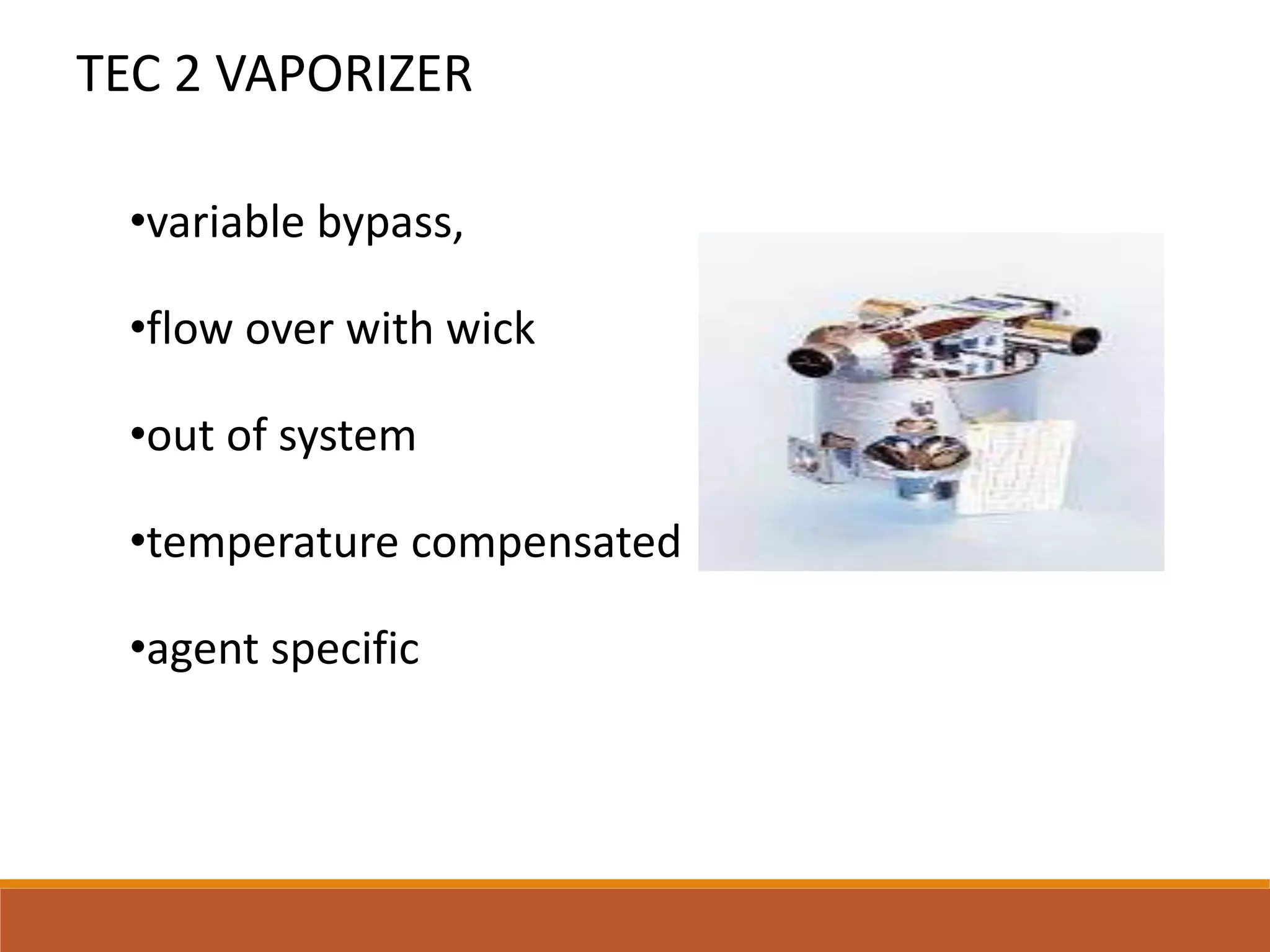 TEC 2 VAPORIZER

•variable bypass,

•flow over with wick

•out of system

•temperature compensated

•agent specific